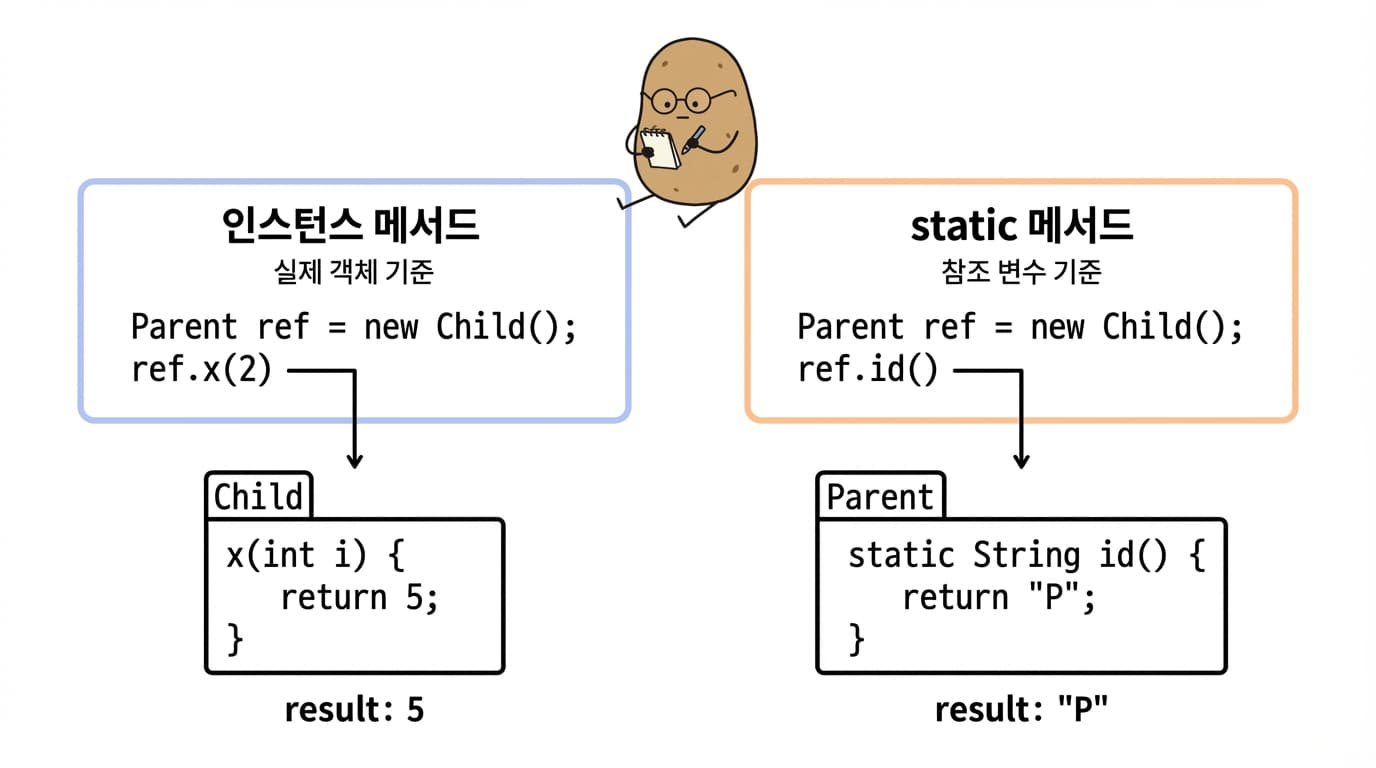 인스턴스 메서드
실제 객체 기준

Parent ref = new Child();
ref.x(2)

Child

x(int i) {
return 5;
}

result: 5

static 메서드
참조 변수 기준

Parent ref = new Child();
ref.id()

Parent

static String id() {
return "P";
}

result: "P"